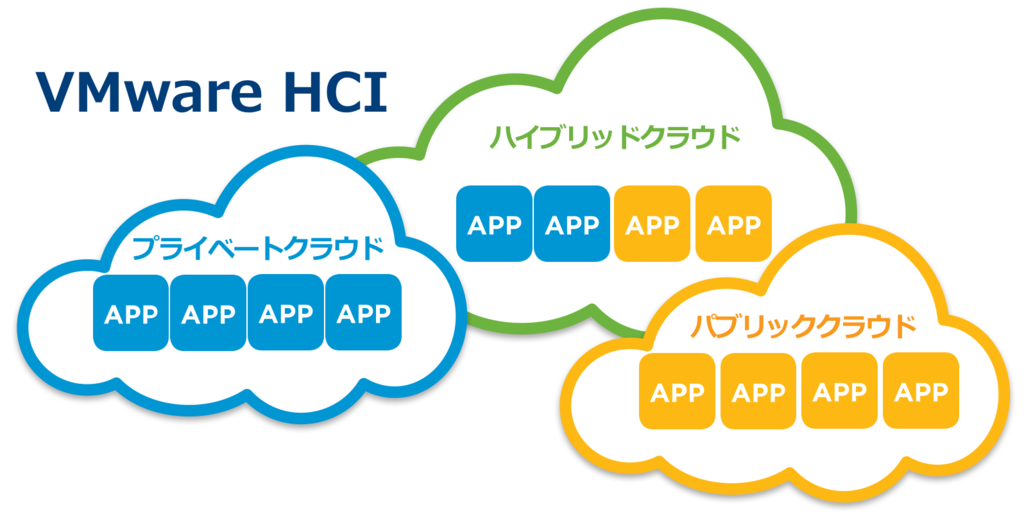 VMware HCI

ハイブリッドクラウド

APP APP APP APP

プライベートクラウド

APP APP APP APP

パブリッククラウド

APP APP APP APP